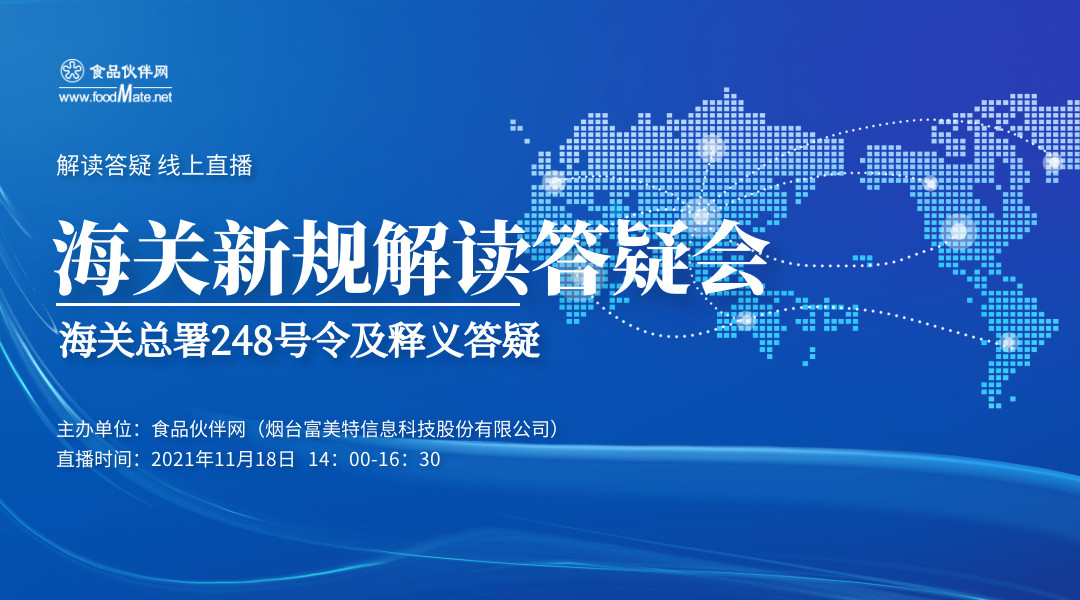 食品伙伴网
www.foodMate.net

解读答疑 线上直播

海关新规解读答疑会

海关总署248号令及释义答疑

主办单位：食品伙伴网（烟台富美特信息科技股份有限公司）
直播时间：2021年11月18日 14：00-16：30